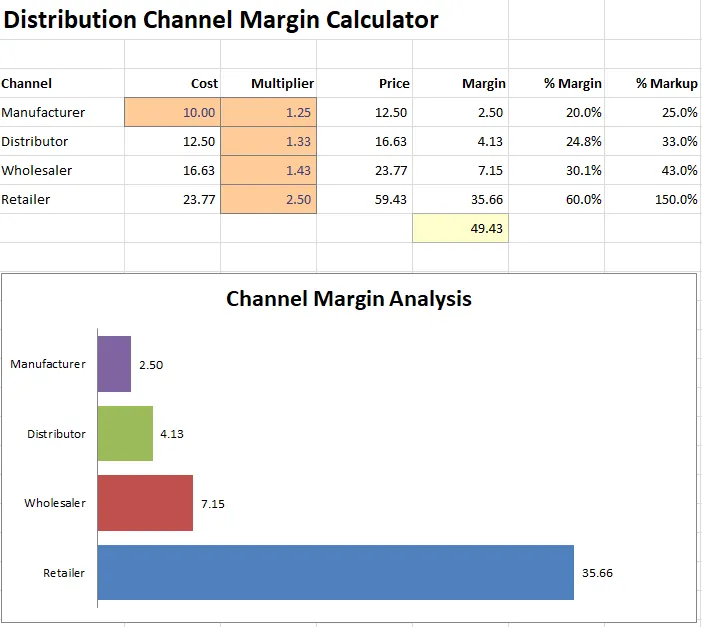 Distribution Channel Margin Calculator

| Channel | Cost | Multiplier | Price | Margin | % Margin | % Markup |
|---|---|---|---|---|---|---|
| Manufacturer | 10.00 | 1.25 | 12.50 | 2.50 | 20.0% | 25.0% |
| Distributor | 12.50 | 1.33 | 16.63 | 4.13 | 24.8% | 33.0% |
| Wholesaler | 16.63 | 1.43 | 23.77 | 7.15 | 30.1% | 43.0% |
| Retailer | 23.77 | 2.50 | 59.43 | 35.66 | 60.0% | 150.0% |
| | | | | 49.43 | | |

Channel Margin Analysis

Manufacturer 2.50
Distributor 4.13
Wholesaler 7.15
Retailer 35.66